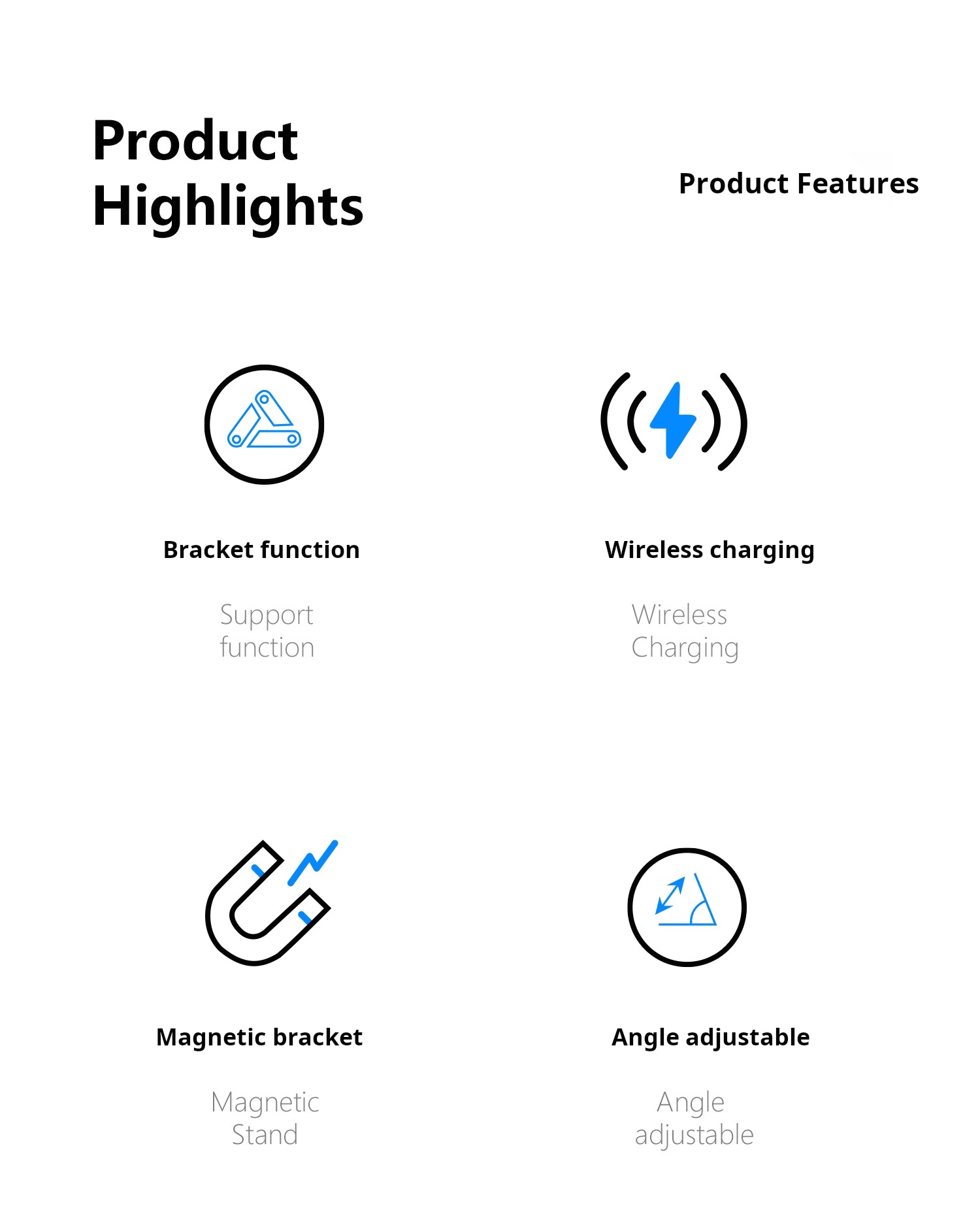 Product Highlights

Product Features

Bracket function

Support function

Wireless charging

Wireless Charging

Magnetic bracket

Magnetic Stand

Angle adjustable

Angle adjustable